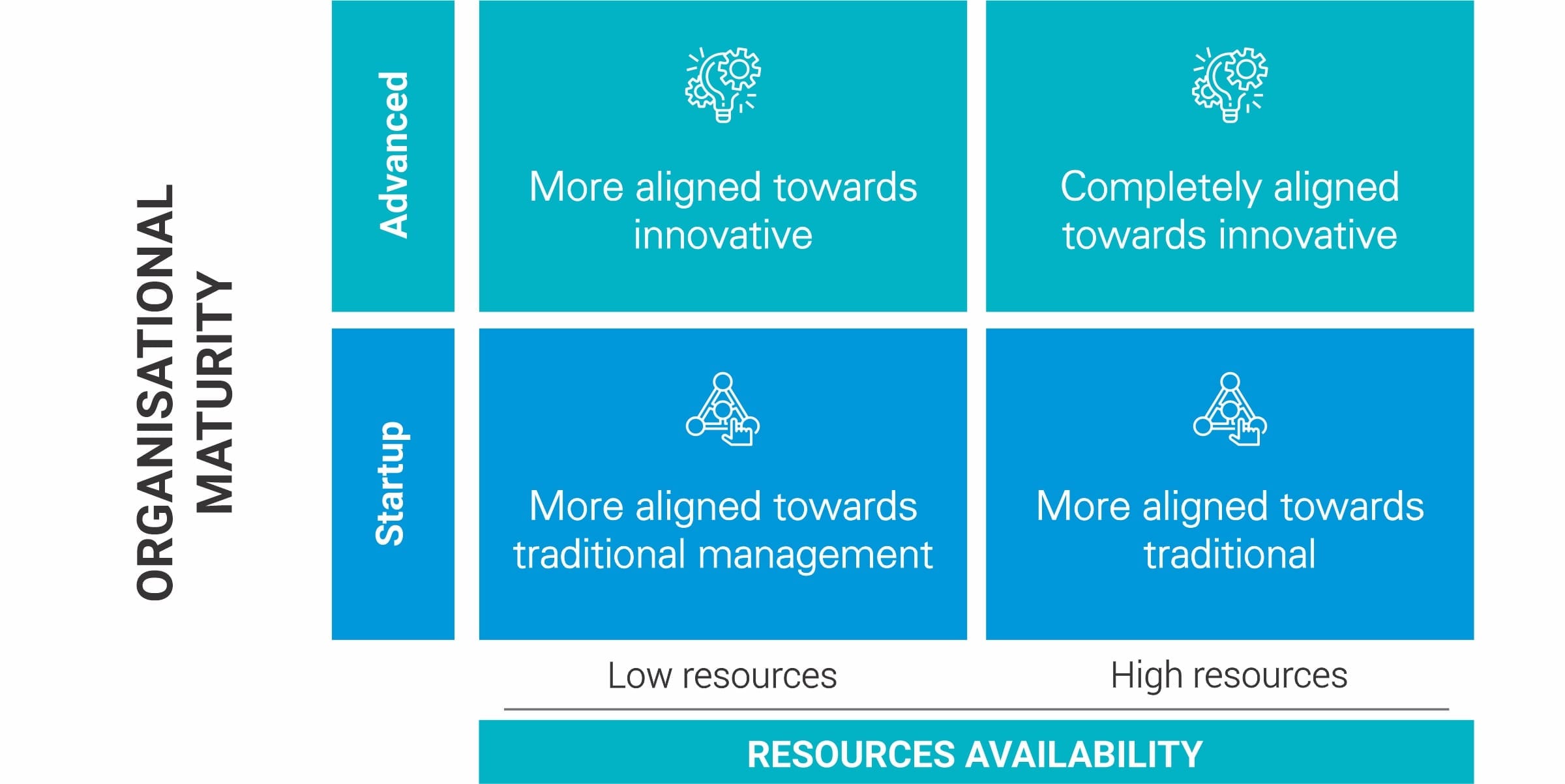 ORGANISATIONAL MATURITY

Advanced

More aligned towards innovative

Completely aligned towards innovative

Startup

More aligned towards traditional management

More aligned towards traditional

Low resources

High resources

RESOURCES AVAILABILITY